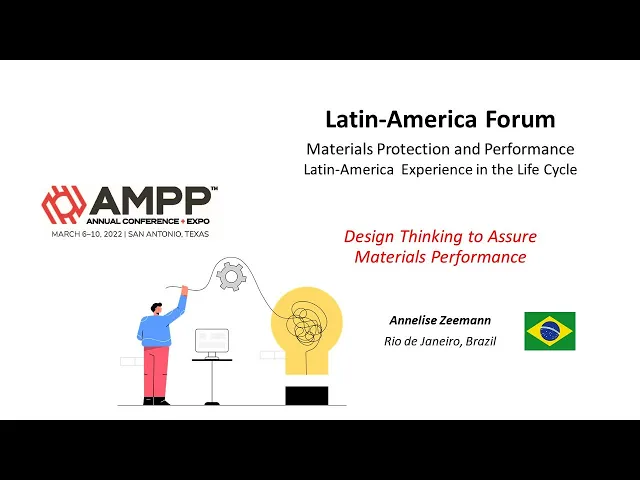 Latin-America Forum

Materials Protection and Performance
Latin-America Experience in the Life Cycle

AMPP™
ANNUAL CONFERENCE + EXPO
MARCH 6–10, 2022 | SAN ANTONIO, TEXAS

Design Thinking to Assure Materials Performance

Annelise Zeemann
Rio de Janeiro, Brazil